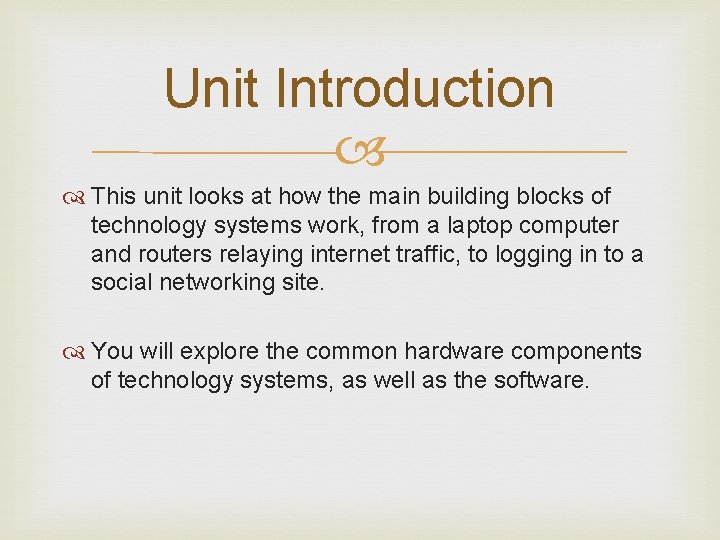 Unit Introduction

This unit looks at how the main building blocks of technology systems work, from a laptop computer and routers relaying internet traffic, to logging in to a social networking site.

You will explore the common hardware components of technology systems, as well as the software.